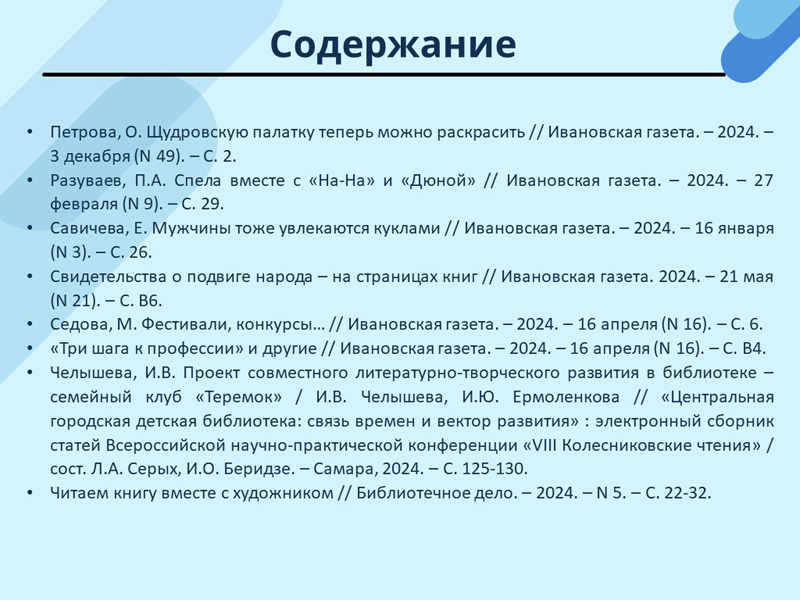 Содержание

• Петрова, О. Щудровскую палатку теперь можно раскрасить // Ивановская газета. – 2024. – 3 декабря (N 49). – С. 2.
• Разуваев, П.А. Спела вместе с «На-На» и «Дюной» // Ивановская газета. – 2024. – 27 февраля (N 9). – С. 29.
• Савичева, Е. Мужчины тоже увлекаются куклами // Ивановская газета. – 2024. – 16 января (N 3). – С. 26.
• Свидетельства о подвиге народа – на страницах книг // Ивановская газета. 2024. – 21 мая (N 21). – С. В6.
• Седова, М. Фестивали, конкурсы… // Ивановская газета. – 2024. – 16 апреля (N 16). – С. 6.
• «Три шага к профессии» и другие // Ивановская газета. – 2024. – 16 апреля (N 16). – С. В4.
• Челышева, И.В. Проект совместного литературно-творческого развития в библиотеке – семейный клуб «Теремок» / И.В. Челышева, И.Ю. Ермоленкова // «Центральная городская детская библиотека: связь времен и вектор развития» : электронный сборник статей Всероссийской научно-практической конференции «VIII Колесниковские чтения» / сост. Л.А. Серых, И.О. Беридзе. – Самара, 2024. – С. 125-130.
• Читаем книгу вместе с художником // Библиотечное дело. – 2024. – N 5. – С. 22-32.